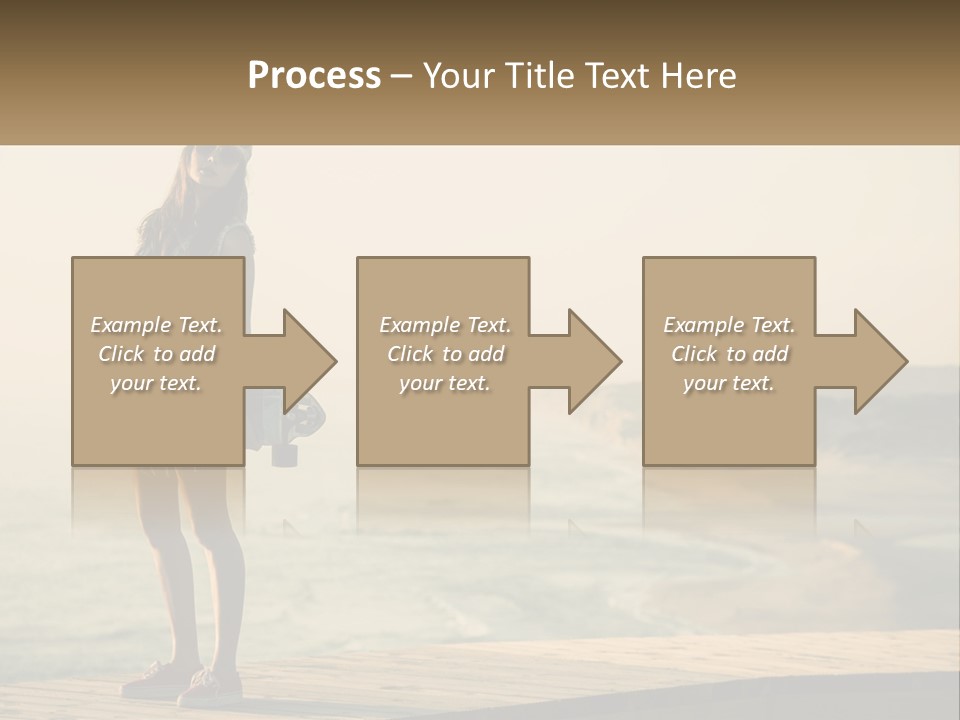 Process – Your Title Text Here

Example Text. Click to add your text.

Example Text. Click to add your text.

Example Text. Click to add your text.